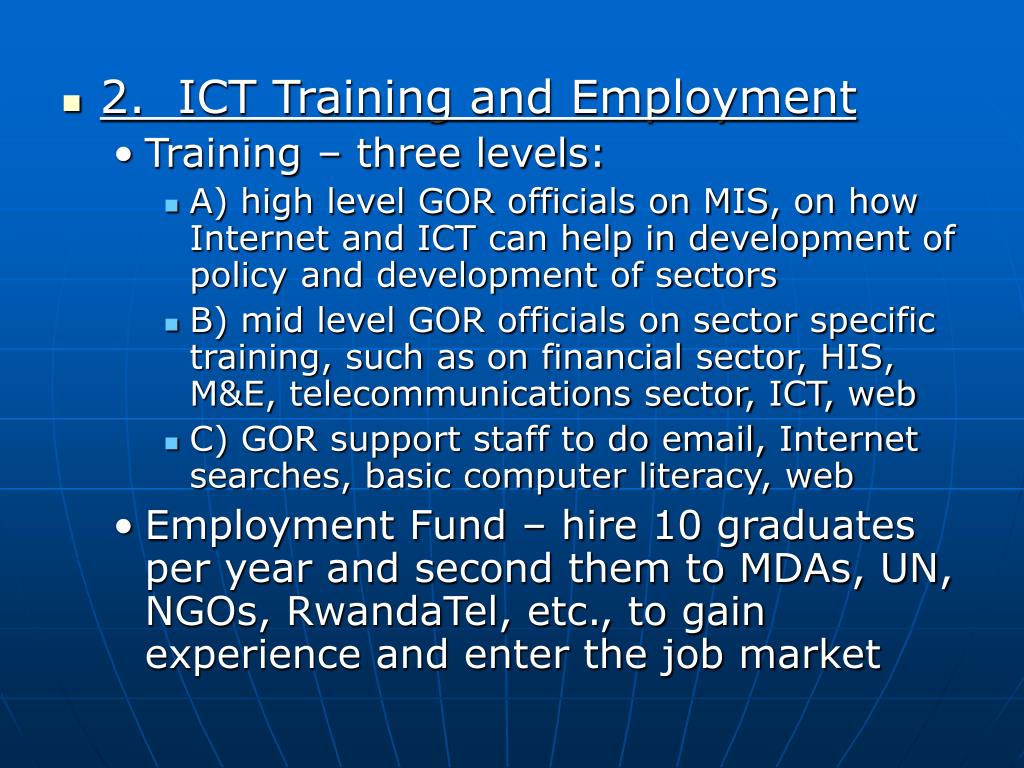 2. ICT Training and Employment

Training – three levels:

A) high level GOR officials on MIS, on how Internet and ICT can help in development of policy and development of sectors

B) mid level GOR officials on sector specific training, such as on financial sector, HIS, M&E, telecommunications sector, ICT, web

C) GOR support staff to do email, Internet searches, basic computer literacy, web

Employment Fund – hire 10 graduates per year and second them to MDAs, UN, NGOs, RwandaTel, etc., to gain experience and enter the job market